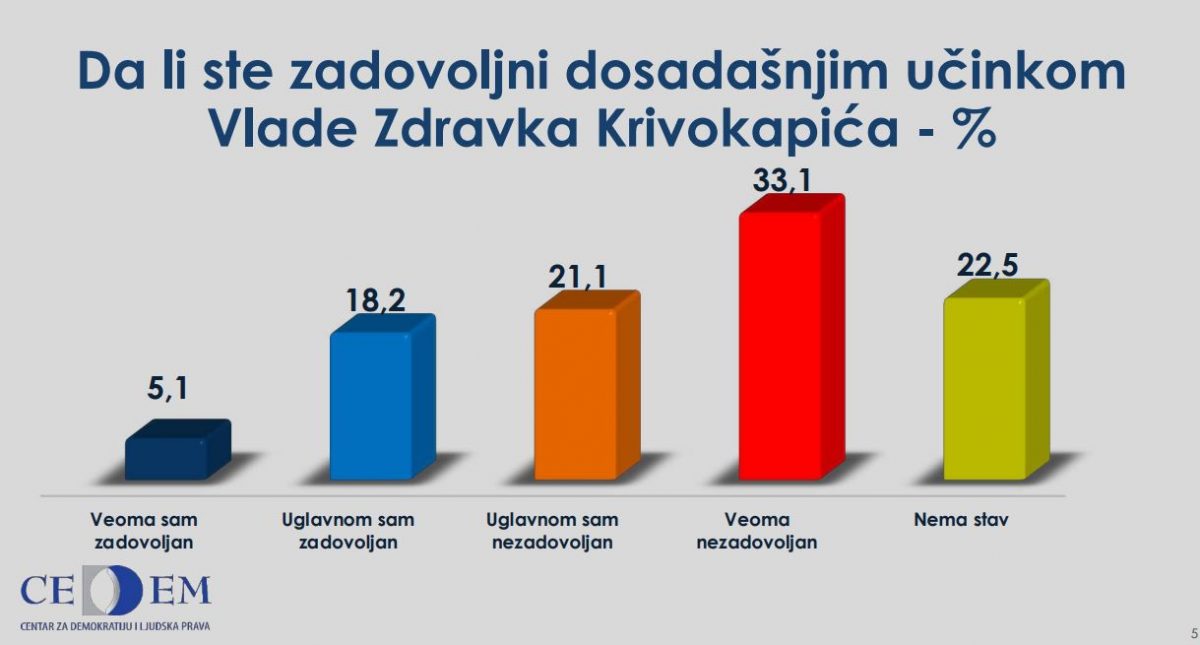 Da li ste zadovoljni dosadašnjim učinkom Vlade Zdravka Krivokapića - %

5,1
18,2
21,1
33,1
22,5

Veoma sam zadovoljan
Uglavnom sam zadovoljan
Uglavnom sam nezadovoljan
Veoma nezadovoljan
Nema stav

CEDEM
CENTAR ZA DEMOKRATIJU I LJUDSKA PRAVA

5